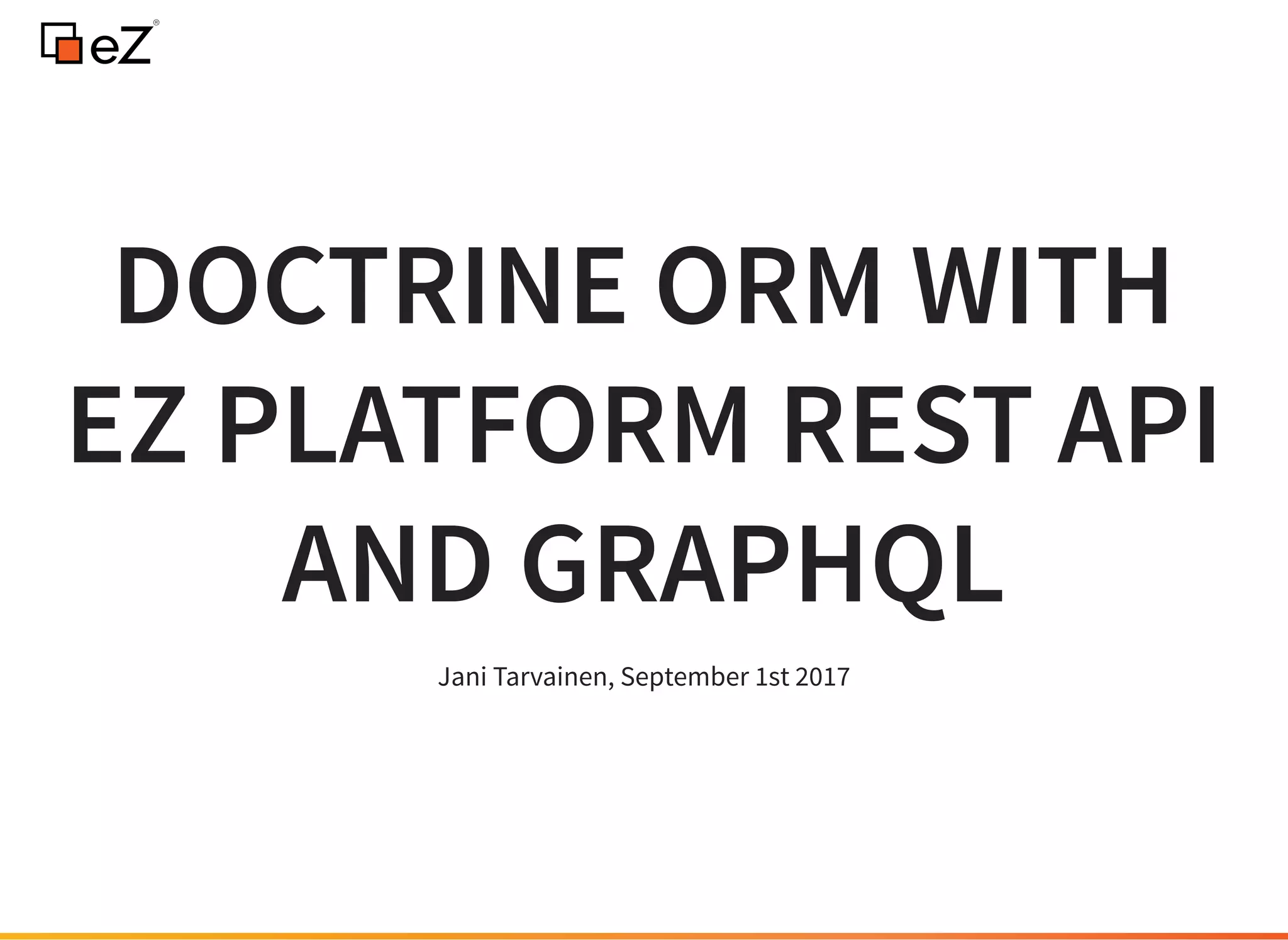 eZ®

DOCTRINE ORM WITH EZ PLATFORM REST API AND GRAPHQL

Jani Tarvainen, September 1st 2017